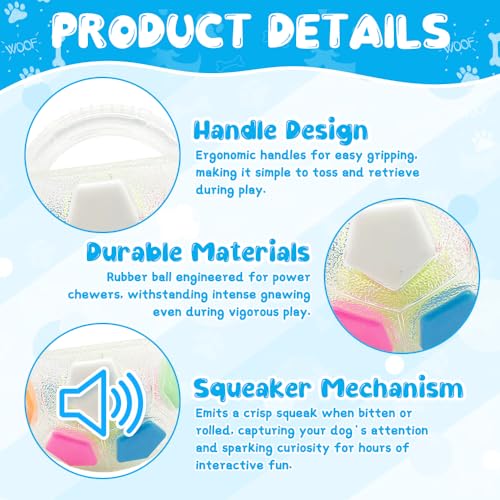 WOOF

PRODUCT DETAILS

WOOF

Handle Design

Ergonomic handles for easy gripping, making it simple to toss and retrieve during play.

Durable Materials

Rubber ball engineered for power chewers, withstanding intense gnawing even during vigorous play.

Squeaker Mechanism

Emits a crisp squeak when bitten or rolled, capturing your dog's attention and sparking curiosity for hours of interactive fun.